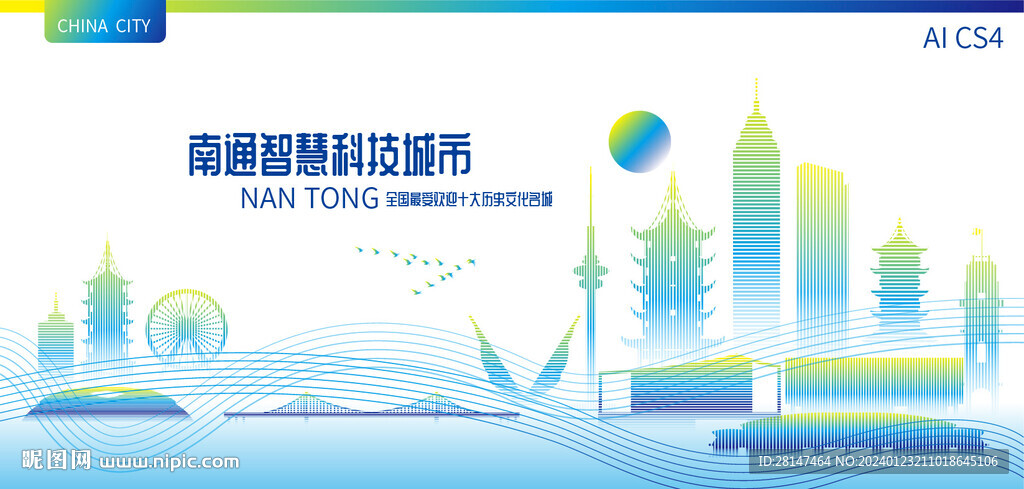 CHINA CITY

AI CS4

南通智慧科技城市

NAN TONG 全国最受欢迎十大历史文化名城

昵图网 www.nipic.com

ID:28147464 NO:20240123211018645106